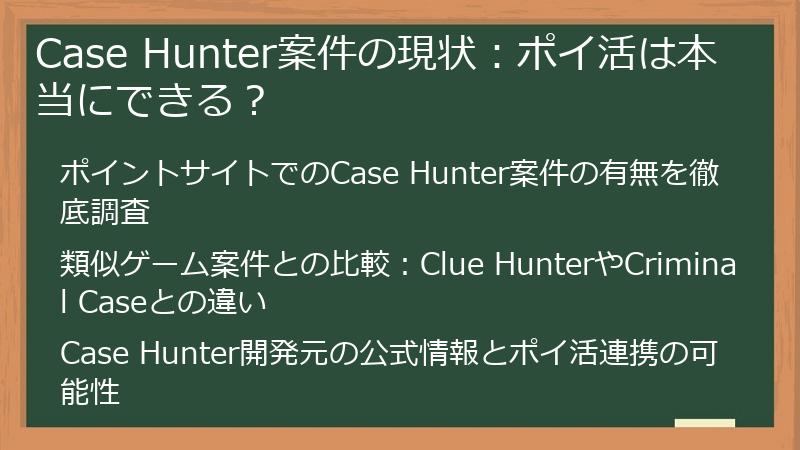 Case Hunter案件の現状：ポイ活は本当にできる？

ポイントサイトでのCase Hunter案件の有無を徹底調査

類似ゲーム案件との比較：Clue HunterやCriminal Caseとの違い

Case Hunter開発元の公式情報とポイ活連携の可能性